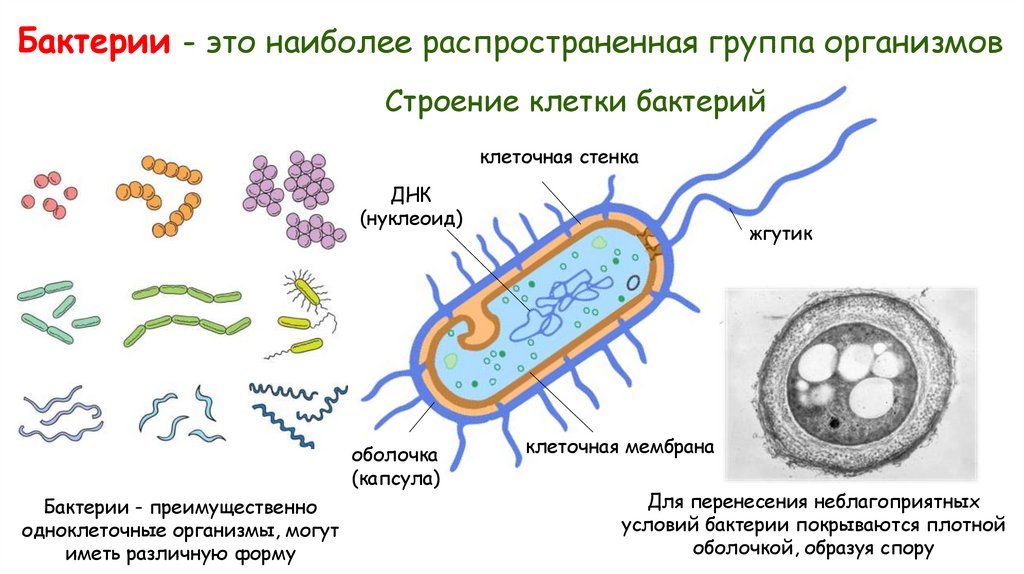 Бактерии - это наиболее распространенная группа организмов

Строение клетки бактерий

клеточная стенка

ДНК
(нуклеоид)

жгутик

оболочка
(капсула)

клеточная мембрана

Бактерии - преимущественно одноклеточные организмы, могут иметь различную форму

Для перенесения неблагоприятных условий бактерии покрываются плотной оболочкой, образуя спору